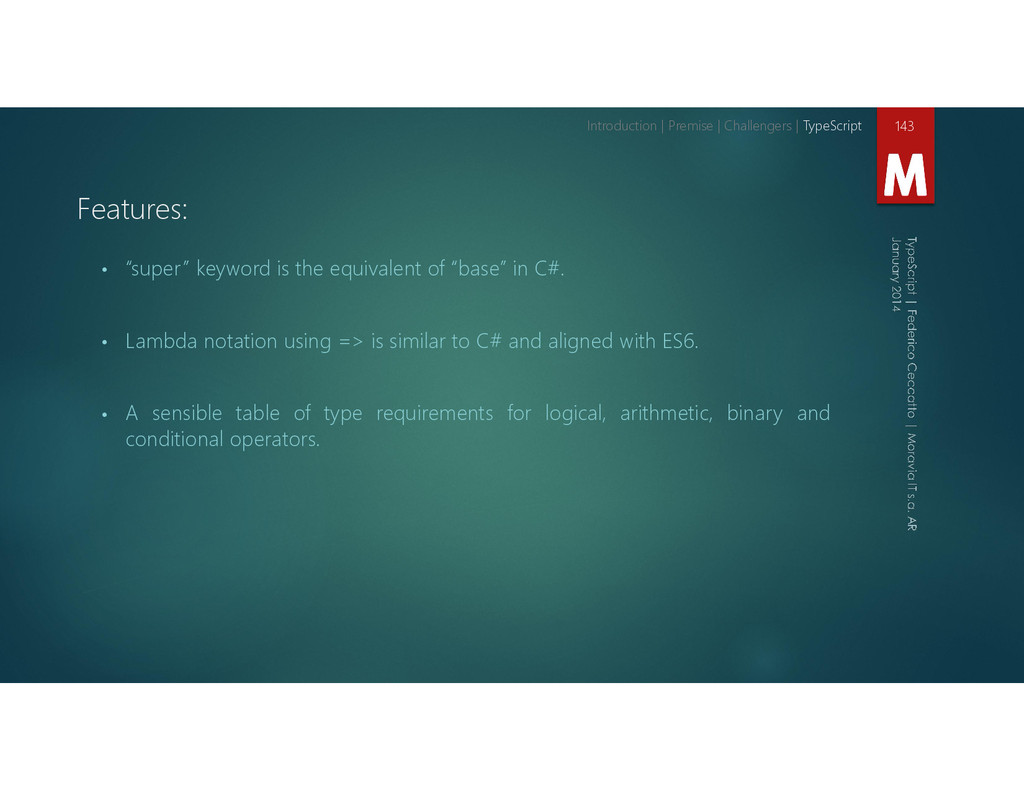 Introduction | Premise | Challengers | TypeScript

143

M

Features:

• "super" keyword is the equivalent of "base" in C#.

• Lambda notation using => is similar to C# and aligned with ES6.

• A sensible table of type requirements for logical, arithmetic, binary and conditional operators.

TypeScript | Federico Ceccatto | Moravia IT s.a. AR
January 2014